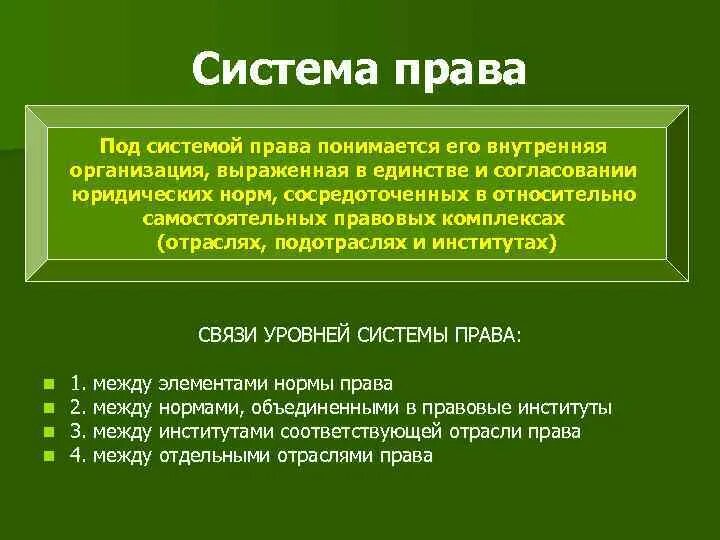 Система права

Под системой права понимается его внутренняя организация, выраженная в единстве и согласовании юридических норм, сосредоточенных в относительно самостоятельных правовых комплексах (отраслях, подотраслях и институтах)

СВЯЗИ УРОВНЕЙ СИСТЕМЫ ПРАВА:

1. между элементами нормы права
2. между нормами, объединенными в правовые институты
3. между институтами соответствующей отрасли права
4. между отдельными отраслями права